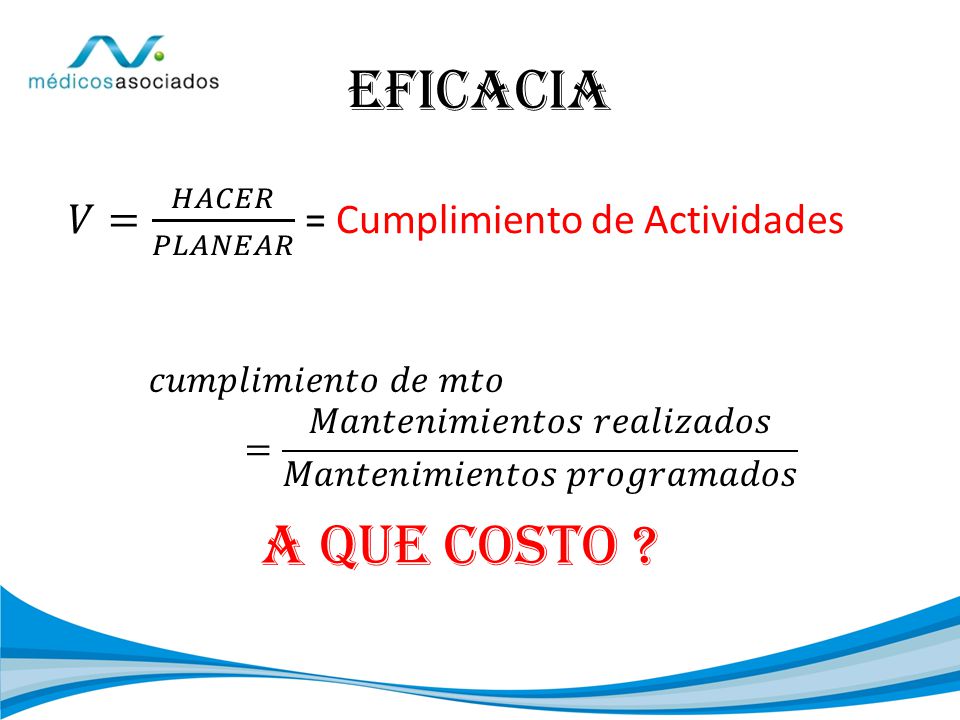 médicosasociados

EFICACIA

$V = \frac{HACER}{PLANEAR}$ = Cumplimiento de Actividades

$cumplimiento\ de\ mto = \frac{Mantenimientos\ realizados}{Mantenimientos\ programados}$

A QUE COSTO ?